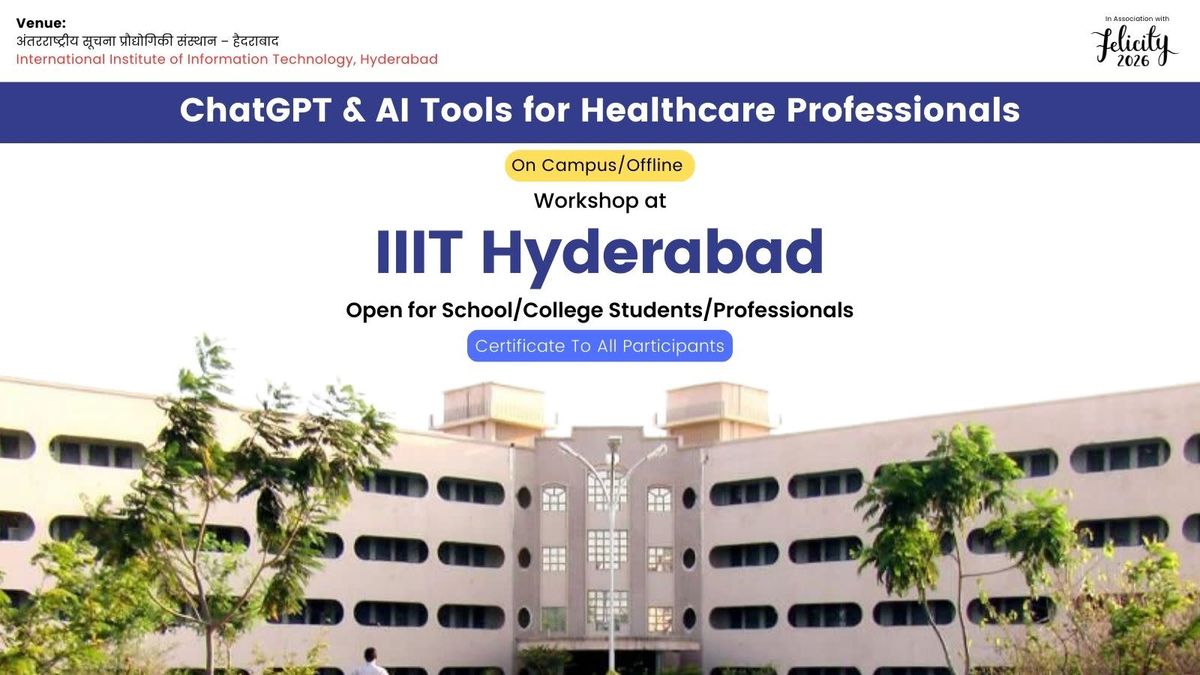 Venue:
अंतरराष्ट्रीय सूचना प्रौद्योगिकी संस्थान - हैदराबाद
International Institute of Information Technology, Hyderabad

In Association with
Felicity
2026

ChatGPT & AI Tools for Healthcare Professionals

On Campus/Offline

Workshop at

IIIT Hyderabad

Open for School/College Students/Professionals

Certificate To All Participants